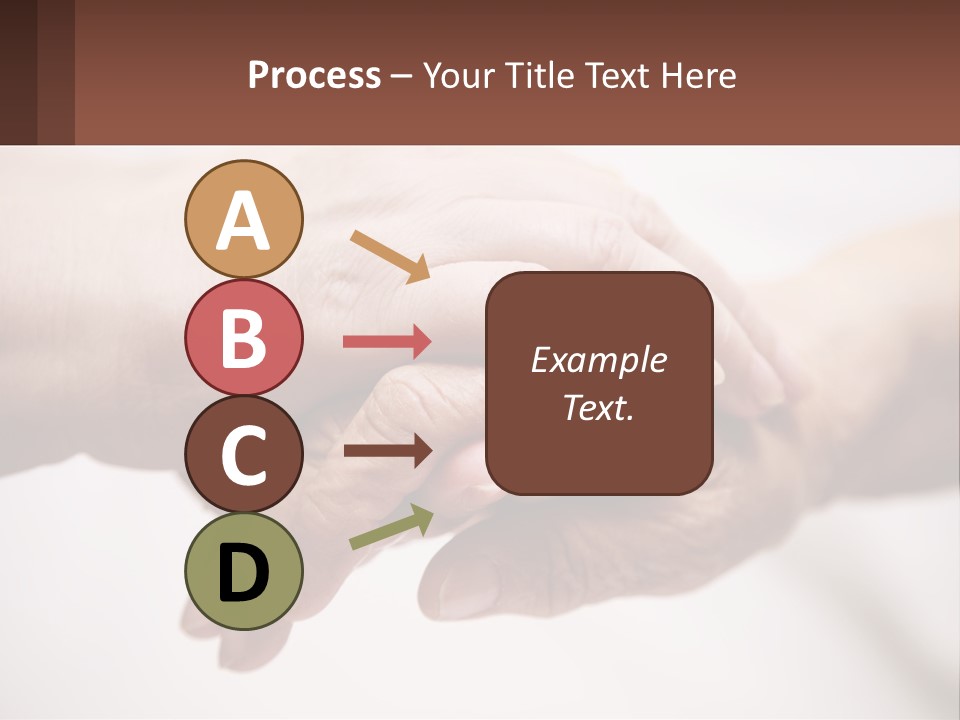 Process – Your Title Text Here

A

B

C

D

Example Text.